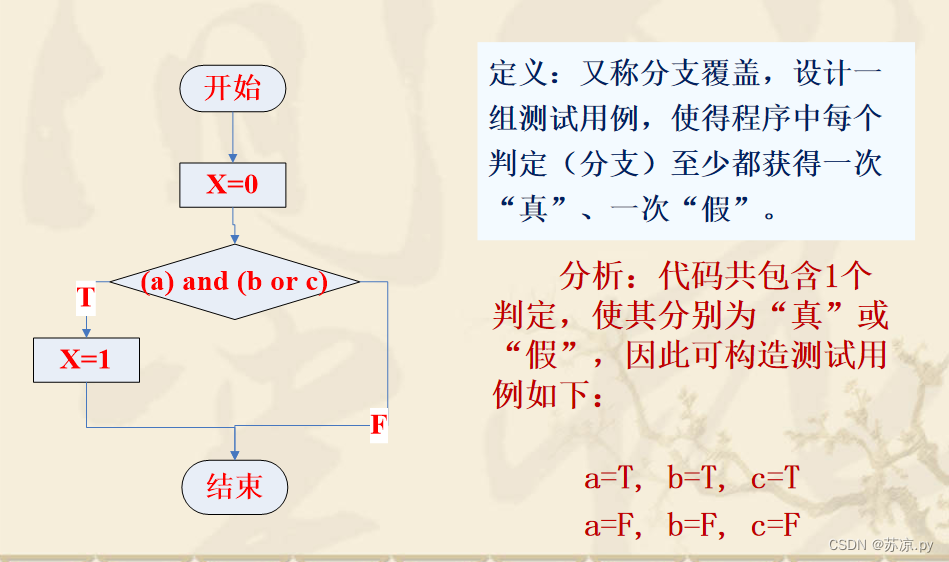 开始

X=0

(a) and (b or c)

T

X=1

F

结束

定义：又称分支覆盖，设计一组测试用例，使得程序中每个判定（分支）至少都获得一次“真”、一次“假”。

分析：代码共包含1个判定，使其分别为“真”或“假”，因此可构造测试用例如下：

a=T, b=T, c=T

a=F, b=F, c=F

CSDN @苏凉.py